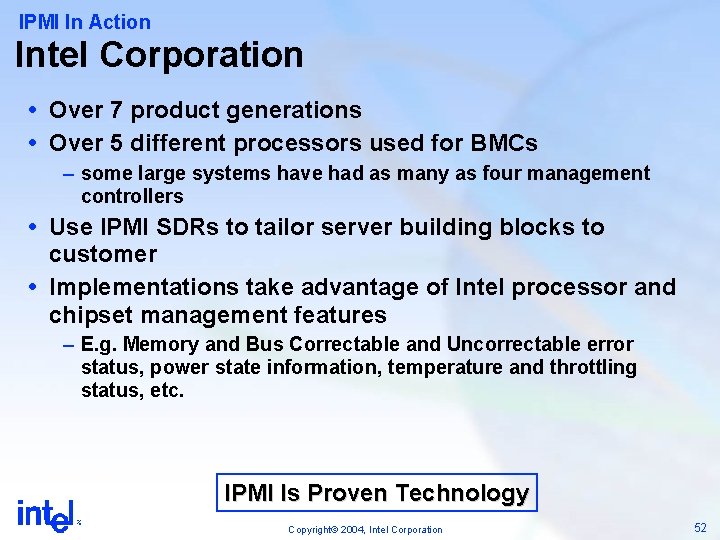 IPMI In Action
Intel Corporation

• Over 7 product generations
• Over 5 different processors used for BMCs
– some large systems have had as many as four management controllers
• Use IPMI SDRs to tailor server building blocks to customer
• Implementations take advantage of Intel processor and chipset management features
– E.g. Memory and Bus Correctable and Uncorrectable error status, power state information, temperature and throttling status, etc.

IPMI Is Proven Technology

intel

Copyright© 2004, Intel Corporation

52